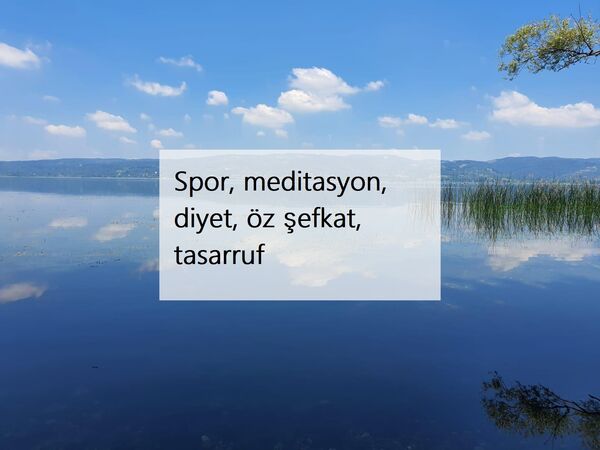 Spor, meditasyon, diyet, öz şefkat, tasarruf